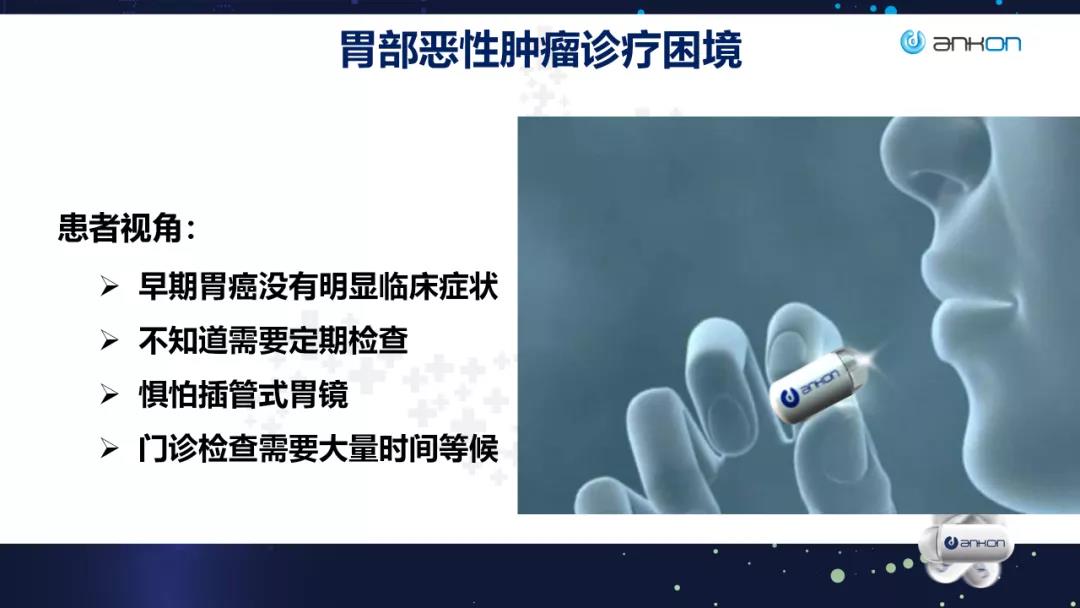 胃部恶性肿瘤诊疗困境

anKon

患者视角：

➢ 早期胃癌没有明显临床症状

➢ 不知道需要定期检查

➢ 惧怕插管式胃镜

➢ 门诊检查需要大量时间等候

anKon

anKon